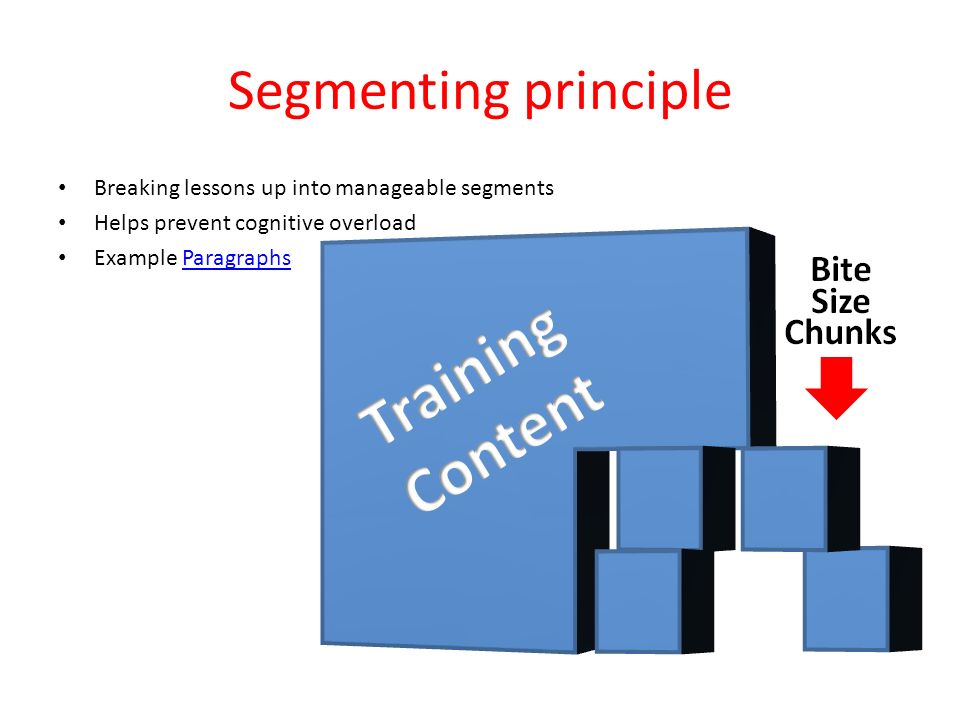 Segmenting principle

• Breaking lessons up into manageable segments
• Helps prevent cognitive overload
• Example Paragraphs

Training Content

Bite Size Chunks